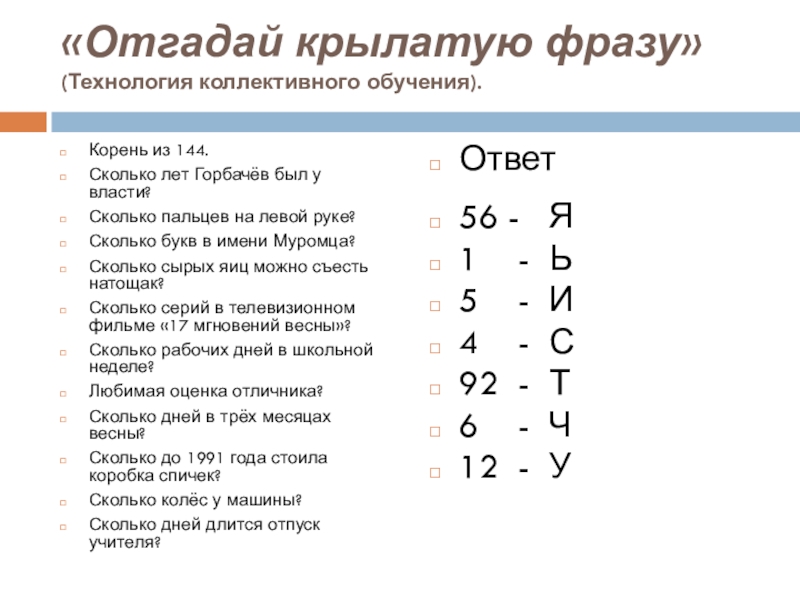 «Отгадай крылатую фразу»
(Технология коллективного обучения).

Корень из 144.
Сколько лет Горбачёв был у власти?
Сколько пальцев на левой руке?
Сколько букв в имени Муромца?
Сколько сырых яиц можно съесть натощак?
Сколько серий в телевизионном фильме «17 мгновений весны»?
Сколько рабочих дней в школьной неделе?
Любимая оценка отличника?
Сколько дней в трёх месяцах весны?
Сколько до 1991 года стоила коробка спичек?
Сколько колёс у машины?
Сколько дней длится отпуск учителя?

Ответ
56 - Я
1 - Ь
5 - И
4 - С
92 - Т
6 - Ч
12 - У